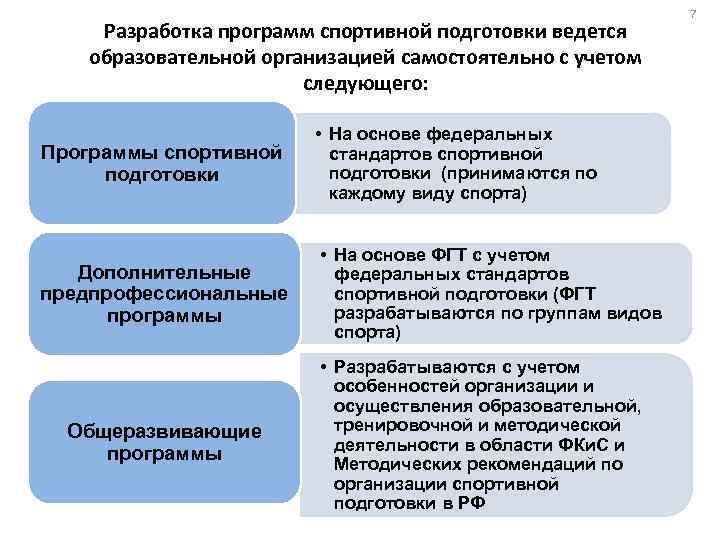 7

Разработка программ спортивной подготовки ведется образовательной организацией самостоятельно с учетом следующего:

Программы спортивной подготовки

• На основе федеральных стандартов спортивной подготовки (принимаются по каждому виду спорта)

Дополнительные предпрофессиональные программы

• На основе ФГТ с учетом федеральных стандартов спортивной подготовки (ФГТ разрабатываются по группам видов спорта)

Общеразвивающие программы

• Разрабатываются с учетом особенностей организации и осуществления образовательной, тренировочной и методической деятельности в области ФКиС и Методических рекомендаций по организации спортивной подготовки в РФ